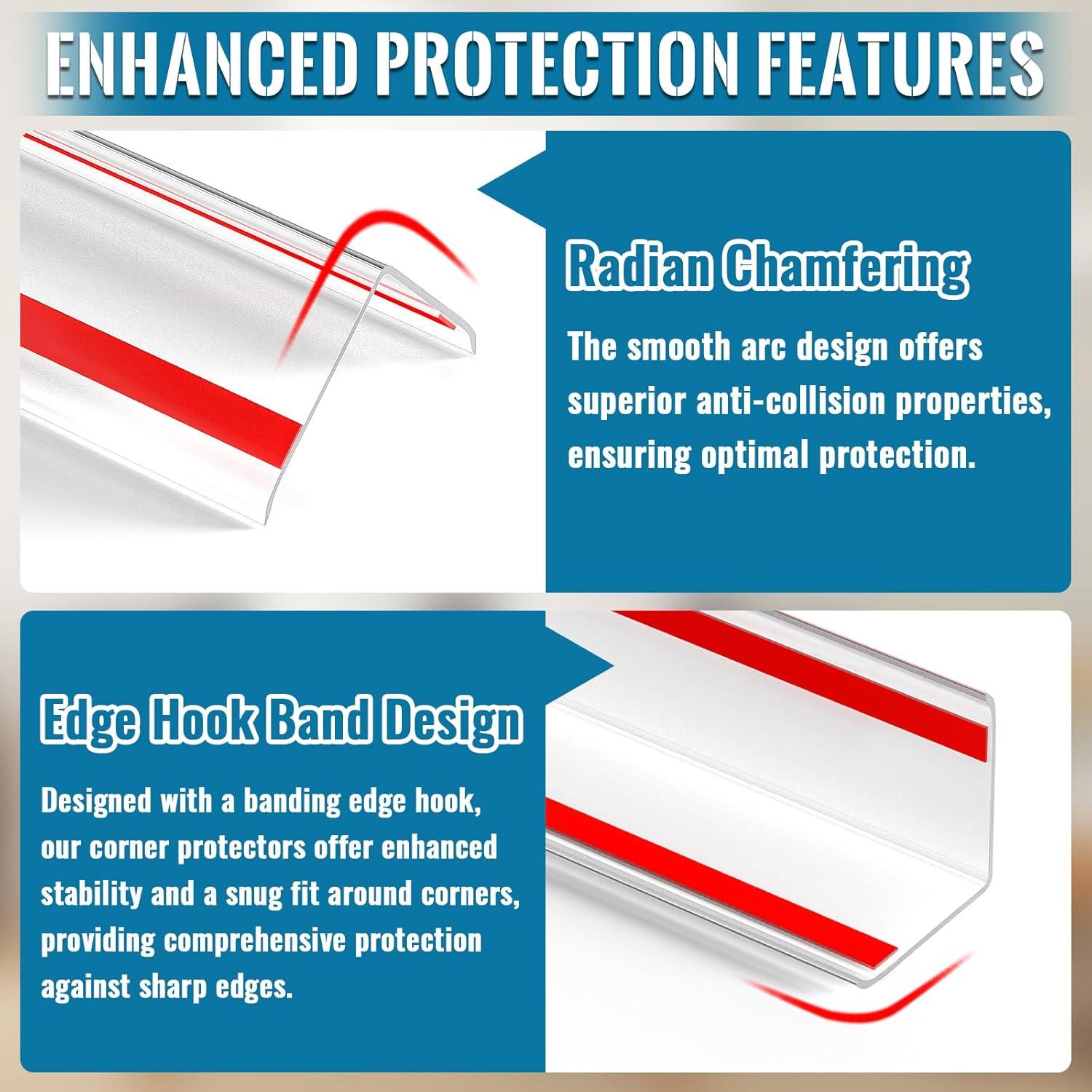 ENHANCED PROTECTION FEATURES

Radian Chamfering

The smooth arc design offers superior anti-collision properties, ensuring optimal protection.

Edge Hook Band Design

Designed with a banding edge hook, our corner protectors offer enhanced stability and a snug fit around corners, providing comprehensive protection against sharp edges.